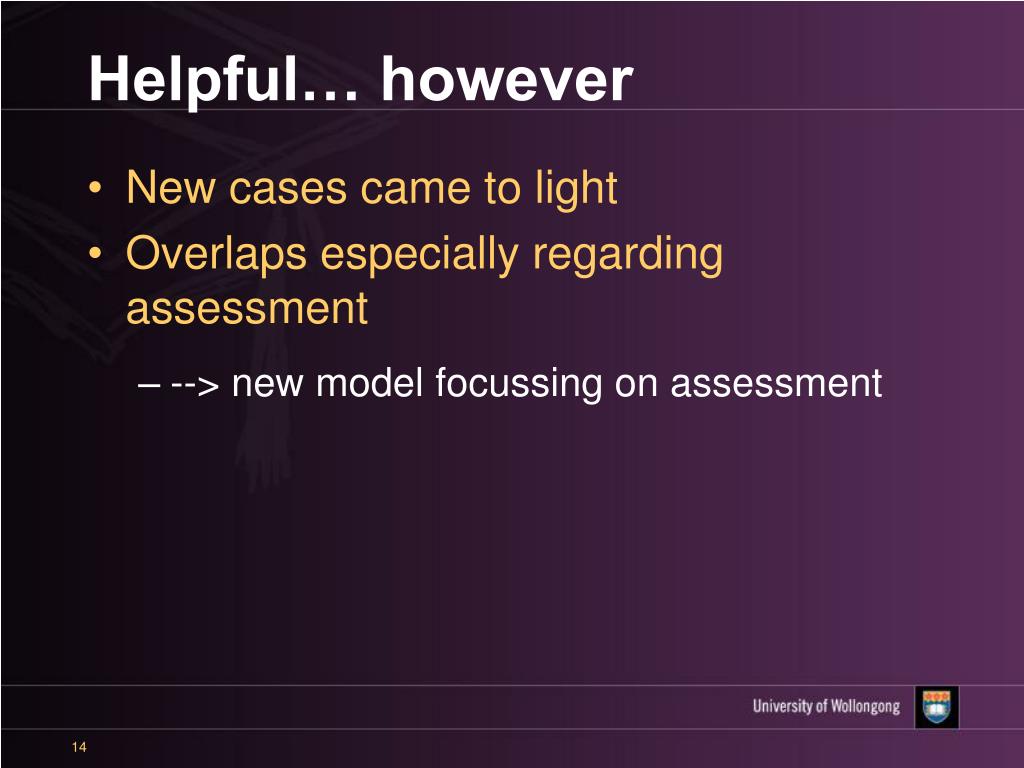 Helpful… however

• New cases came to light
• Overlaps especially regarding assessment
– --> new model focussing on assessment

University of Wollongong

14